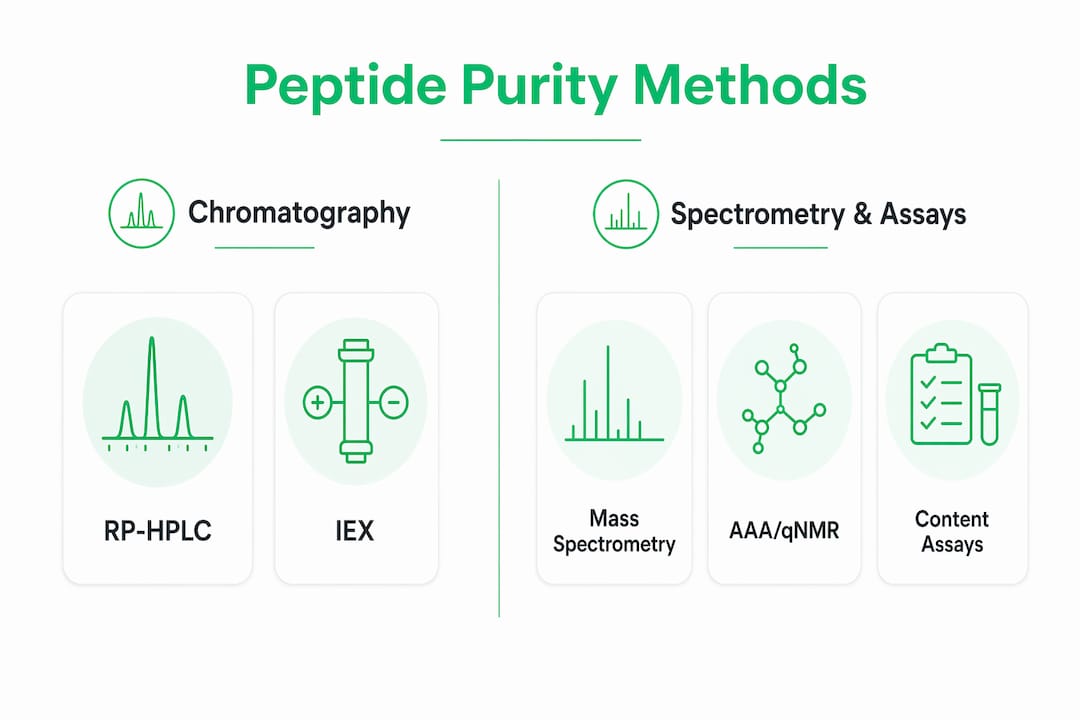 Peptide Purity Methods

Chromatography

RP-HPLC

IEX

Spectrometry & Assays

Mass Spectrometry

AAA/qNMR

Content Assays